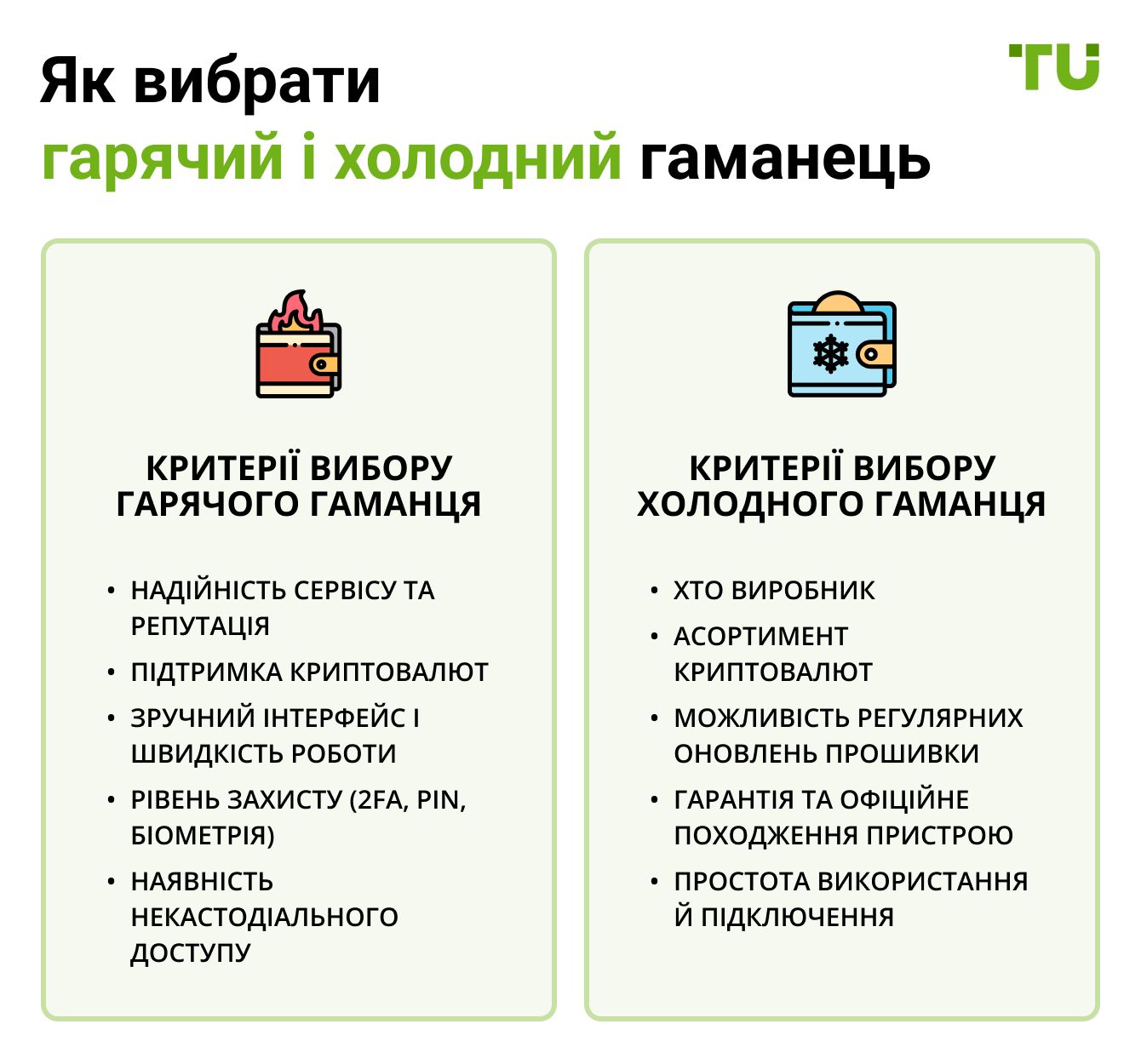 Як вибрати
гарячий і холодний гаманець

TU

КРИТЕРІЇ ВИБОРУ ГАРЯЧОГО ГАМАНЦЯ

• НАДІЙНІСТЬ СЕРВІСУ ТА РЕПУТАЦІЯ
• ПІДТРИМКА КРИПТОВАЛЮТ
• ЗРУЧНИЙ ІНТЕРФЕЙС І ШВИДКІСТЬ РОБОТИ
• РІВЕНЬ ЗАХИСТУ (2FA, PIN, БІОМЕТРІЯ)
• НАЯВНІСТЬ НЕКАСТОДІАЛЬНОГО ДОСТУПУ

КРИТЕРІЇ ВИБОРУ ХОЛОДНОГО ГАМАНЦЯ

• ХТО ВИРОБНИК
• АСОРТИМЕНТ КРИПТОВАЛЮТ
• МОЖЛИВІСТЬ РЕГУЛЯРНИХ ОНОВЛЕНЬ ПРОШИВКИ
• ГАРАНТІЯ ТА ОФІЦІЙНЕ ПОХОДЖЕННЯ ПРИСТРОЮ
• ПРОСТОТА ВИКОРИСТАННЯ Й ПІДКЛЮЧЕННЯ